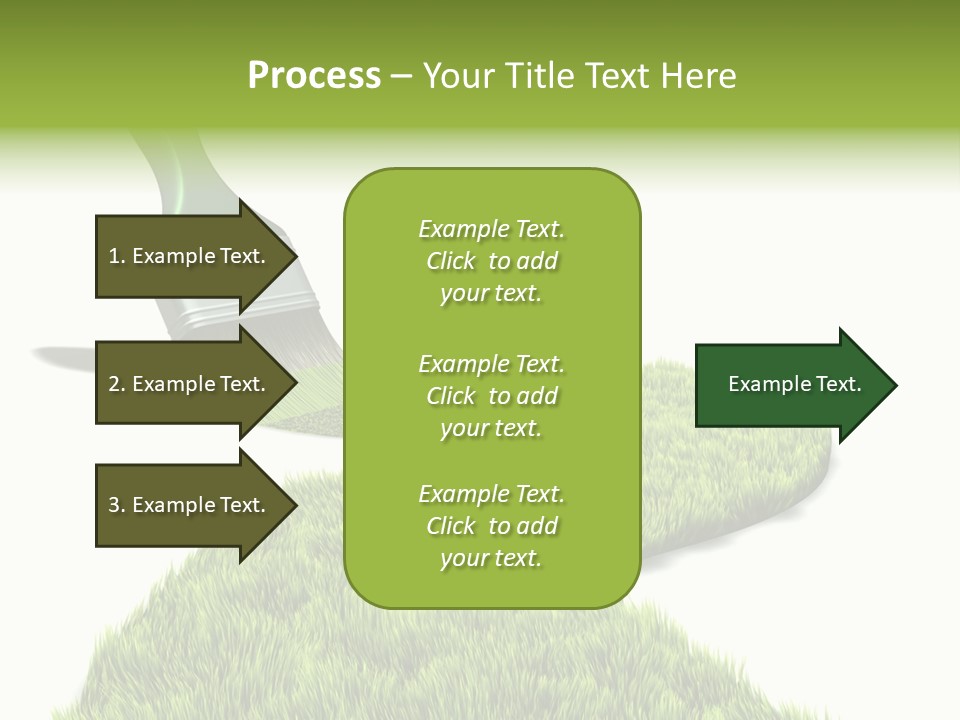 Process – Your Title Text Here

1. Example Text.

2. Example Text.

3. Example Text.

Example Text. Click to add your text.

Example Text. Click to add your text.

Example Text. Click to add your text.

Example Text.